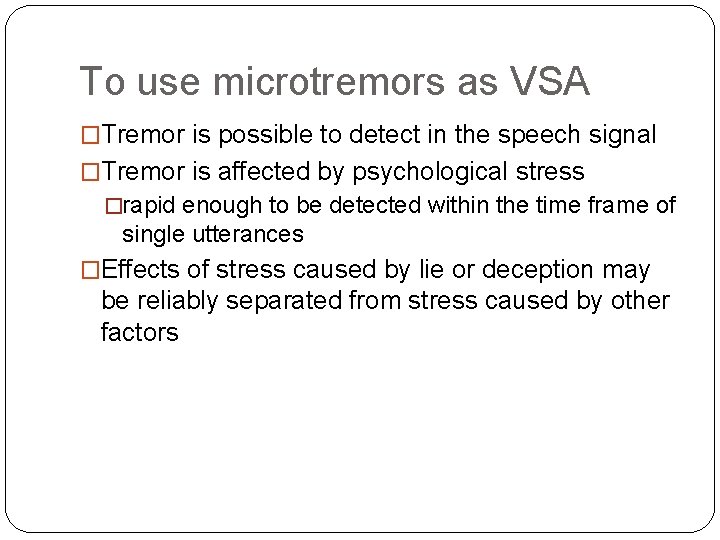 To use microtremors as VSA

□Tremor is possible to detect in the speech signal

□Tremor is affected by psychological stress

□rapid enough to be detected within the time frame of single utterances

□Effects of stress caused by lie or deception may be reliably separated from stress caused by other factors